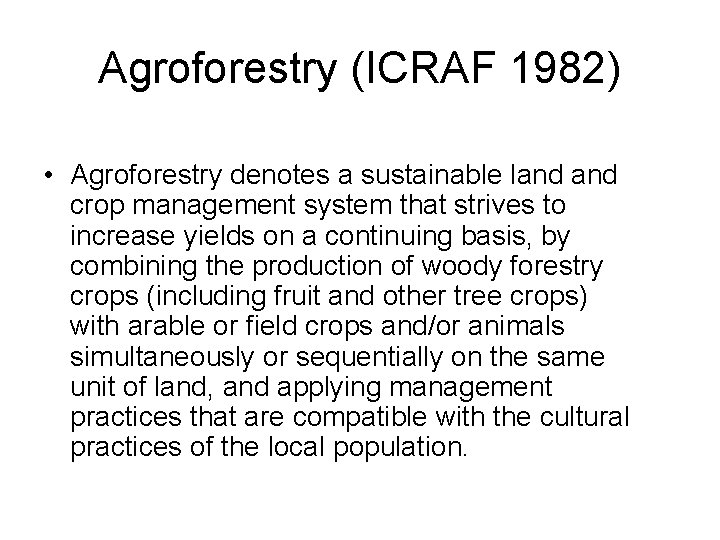 Agroforestry (ICRAF 1982)

• Agroforestry denotes a sustainable land and crop management system that strives to increase yields on a continuing basis, by combining the production of woody forestry crops (including fruit and other tree crops) with arable or field crops and/or animals simultaneously or sequentially on the same unit of land, and applying management practices that are compatible with the cultural practices of the local population.